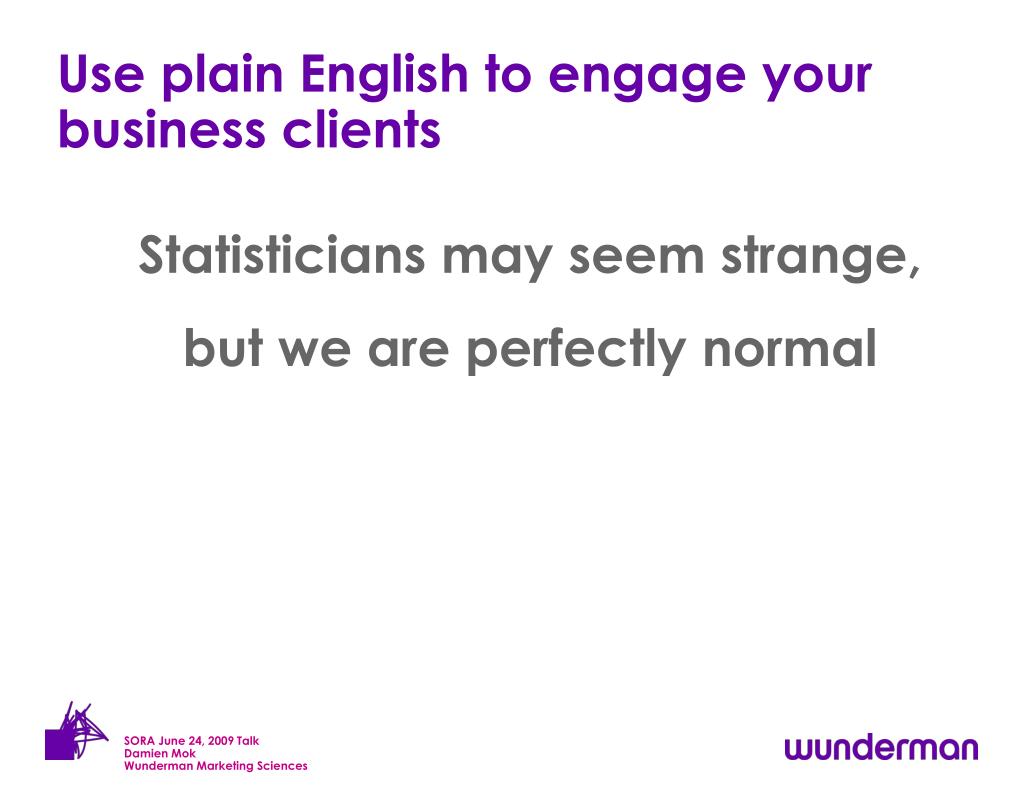 Use plain English to engage your business clients

Statisticians may seem strange,

but we are perfectly normal

SORA June 24, 2009 Talk
Damien Mok
Wunderman Marketing Sciences

wunderman